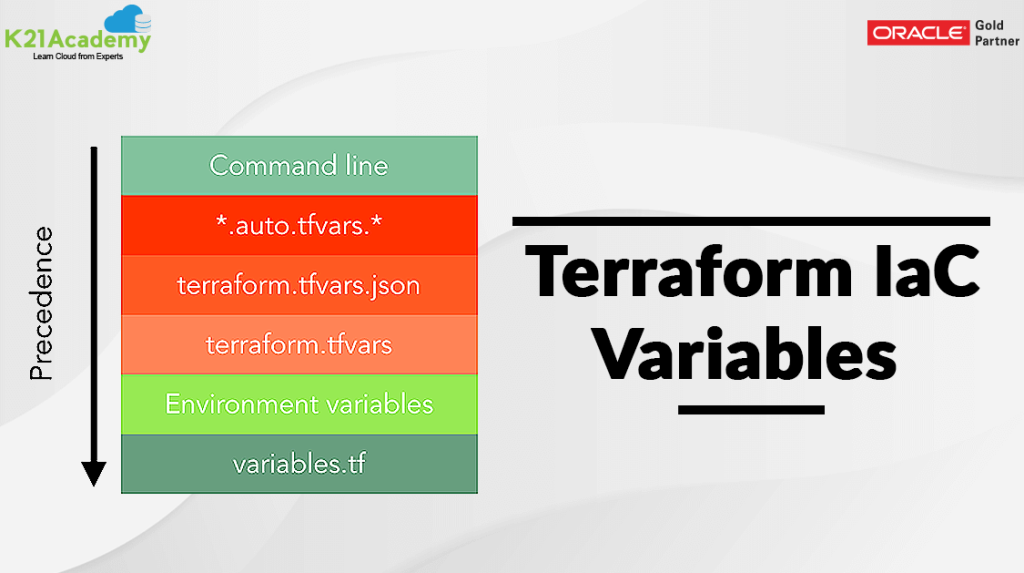 K21Academy
Learn Cloud from Experts

ORACLE Gold Partner

Precedence

Command line
*.auto.tfvars.*
terraform.tfvars.json
terraform.tfvars
Environment variables
variables.tf

Terraform IaC Variables